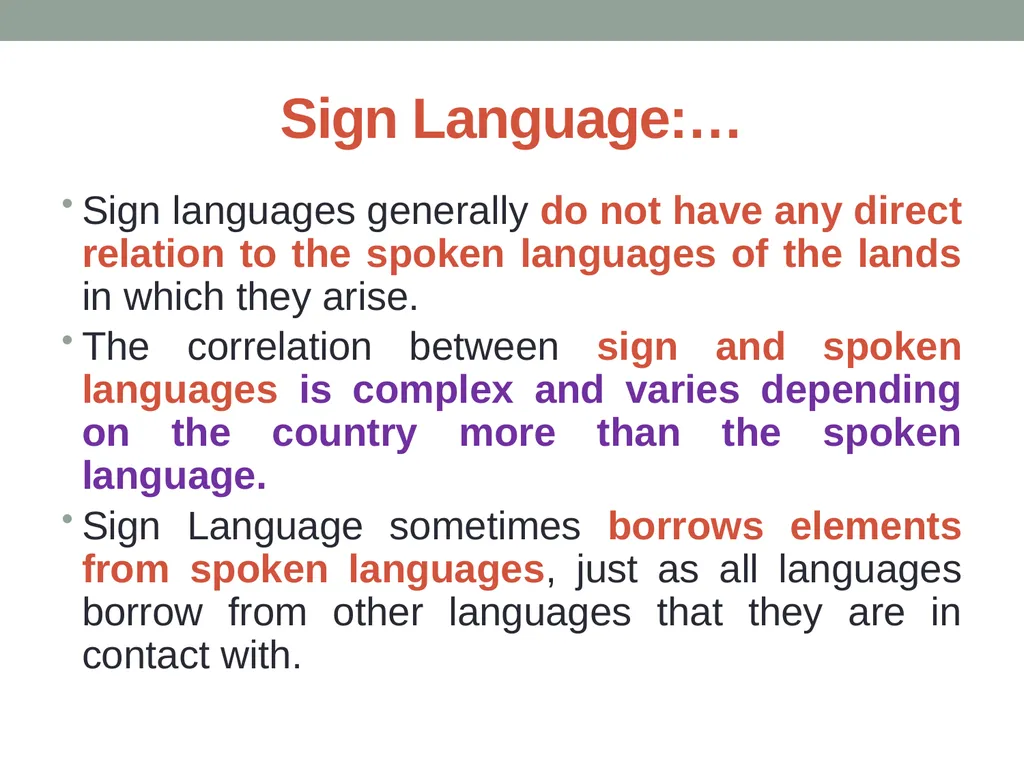 Sign Language:…

• Sign languages generally do not have any direct relation to the spoken languages of the lands in which they arise.

• The correlation between sign and spoken languages is complex and varies depending on the country more than the spoken language.

• Sign Language sometimes borrows elements from spoken languages, just as all languages borrow from other languages that they are in contact with.